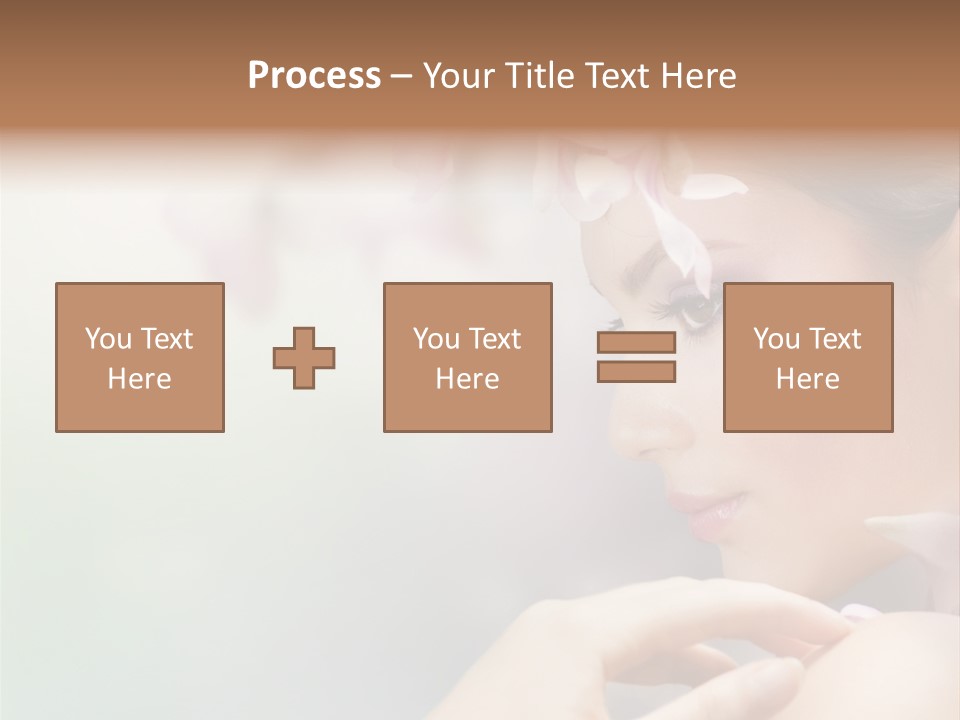 Process – Your Title Text Here

You Text Here

You Text Here

You Text Here